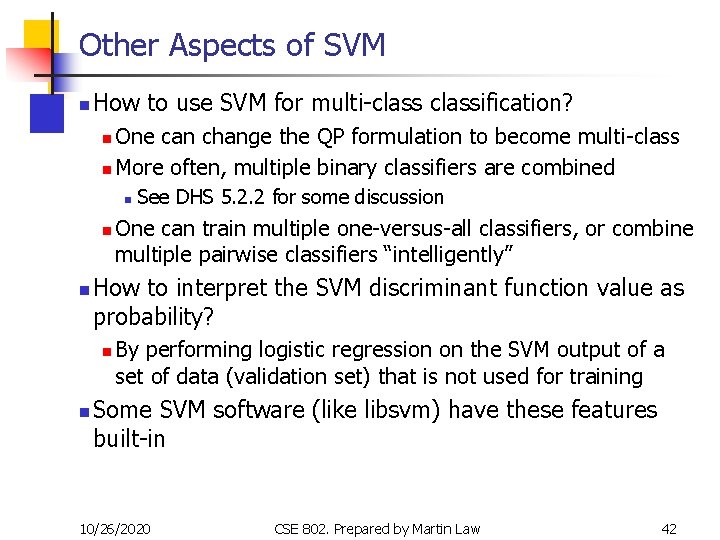 Other Aspects of SVM

How to use SVM for multi-class classification?

One can change the QP formulation to become multi-class

More often, multiple binary classifiers are combined

See DHS 5.2.2 for some discussion

One can train multiple one-versus-all classifiers, or combine multiple pairwise classifiers "intelligently"

How to interpret the SVM discriminant function value as probability?

By performing logistic regression on the SVM output of a set of data (validation set) that is not used for training

Some SVM software (like libsvm) have these features built-in

10/26/2020

CSE 802. Prepared by Martin Law

42